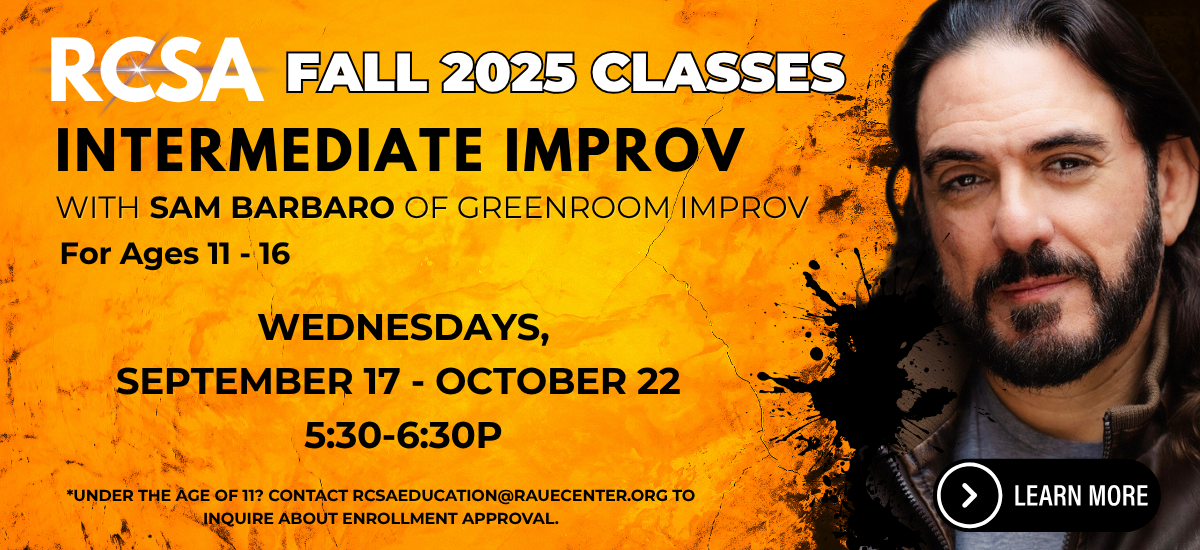 RCSA FALL 2025 CLASSES

INTERMEDIATE IMPROV

WITH SAM BARBARO OF GREENROOM IMPROV

For Ages 11 - 16

WEDNESDAYS,
SEPTEMBER 17 - OCTOBER 22
5:30-6:30P

*UNDER THE AGE OF 11? CONTACT RCSAEDUCATION@RAUECENTER.ORG TO INQUIRE ABOUT ENROLLMENT APPROVAL.

LEARN MORE